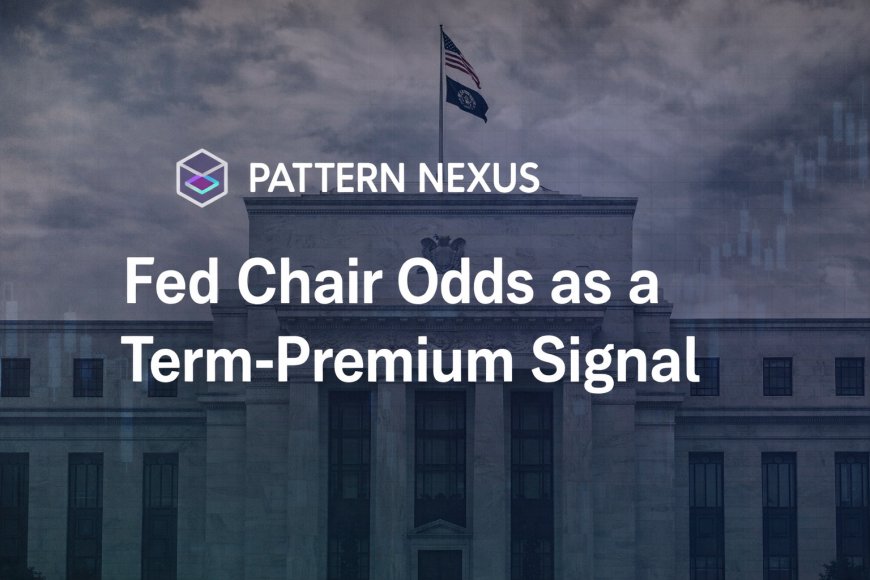 PATTERN NEXUS

Fed Chair Odds as a Term-Premium Signal